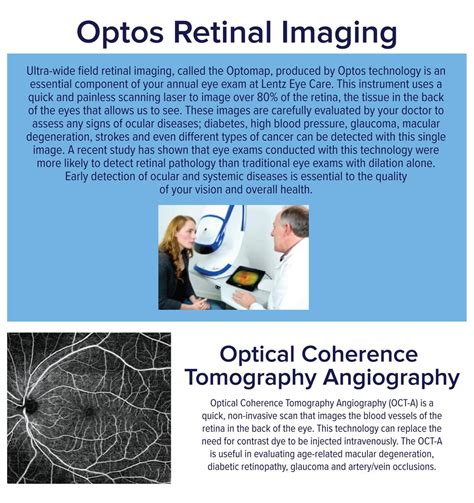 Optos Retinal Imaging

Ultra-wide field retinal imaging, called the Optomap, produced by Optos technology is an essential component of your annual eye exam at Lentz Eye Care. This instrument uses a quick and painless scanning laser to image over 80% of the retina, the tissue in the back of the eyes that allows us to see. These images are carefully evaluated by your doctor to assess any signs of ocular diseases; diabetes, high blood pressure, glaucoma, macular degeneration, strokes and even different types of cancer can be detected with this single image. A recent study has shown that eye exams conducted with this technology were more likely to detect retinal pathology than traditional eye exams with dilation alone. Early detection of ocular and systemic diseases is essential to the quality of your vision and overall health.

Optical Coherence Tomography Angiography

Optical Coherence Tomography Angiography (OCT-A) is a quick, non-invasive scan that images the blood vessels of the retina in the back of the eye. This technology can replace the need for contrast dye to be injected intravenously. The OCT-A is useful in evaluating age-related macular degeneration, diabetic retinopathy, glaucoma and artery/vein occlusions.